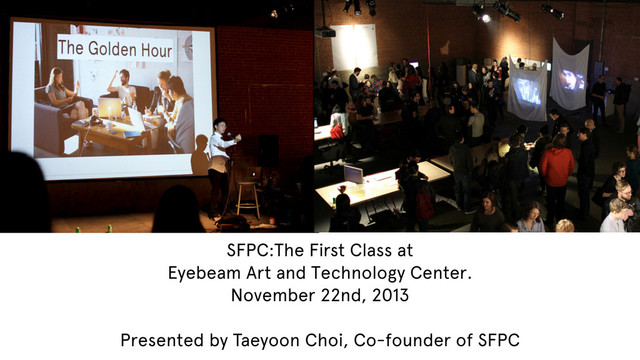 The Golden Hour

SFPC:The First Class at
Eyebeam Art and Technology Center.
November 22nd, 2013

Presented by Taeyoon Choi, Co-founder of SFPC